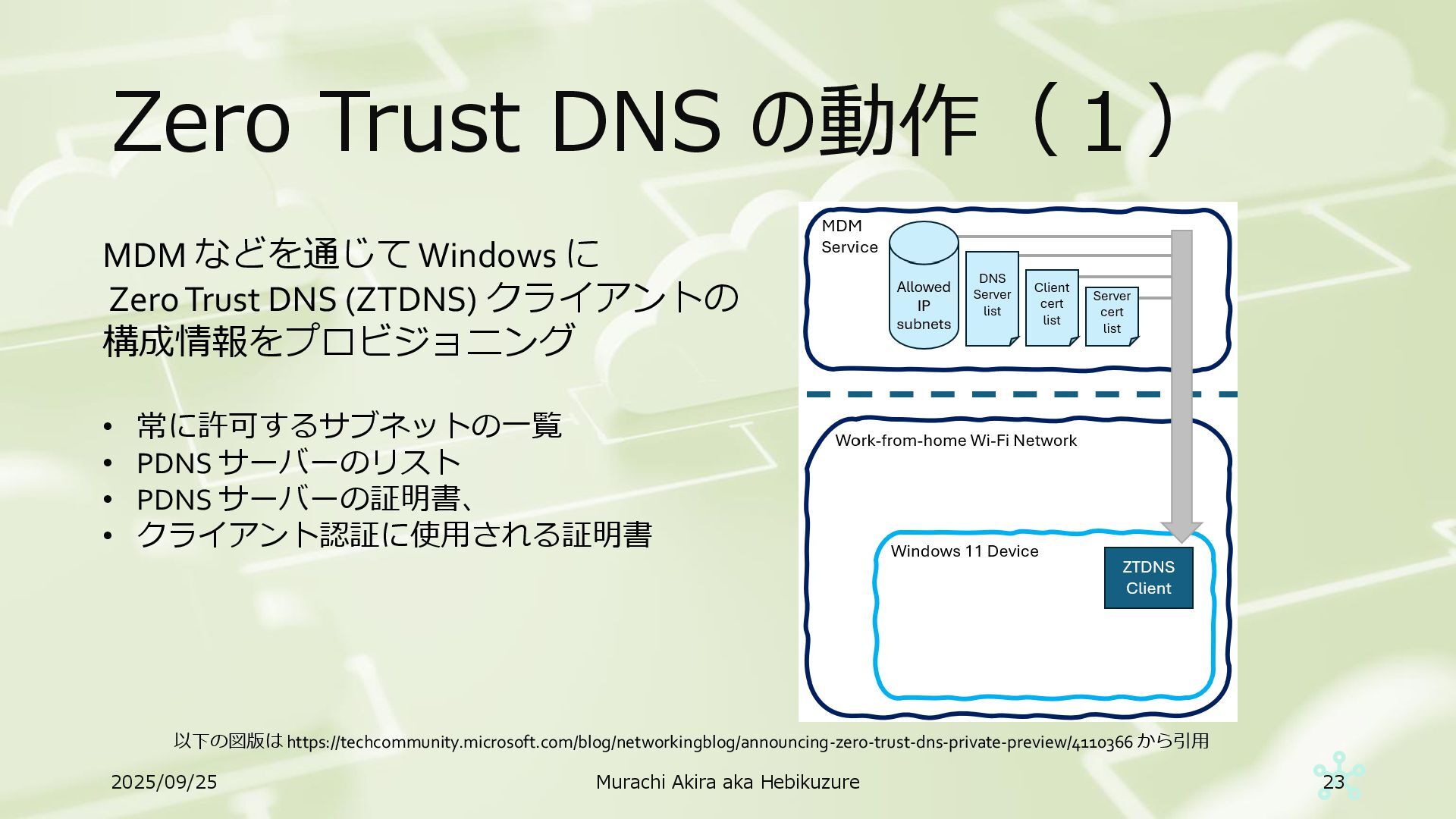 Zero Trust DNS の動作（１）

MDM などを通じて Windows に Zero Trust DNS (ZTDNS) クライアントの構成情報をプロビジョニング

• 常に許可するサブネットの一覧
• PDNS サーバーのリスト
• PDNS サーバーの証明書、
• クライアント認証に使用される証明書

MDM Service

Allowed IP subnets

DNS Server list

Client cert list

Server cert list

Work-from-home Wi-Fi Network

Windows 11 Device

ZTDNS Client

以下の図版は https://techcommunity.microsoft.com/blog/networkingblog/announcing-zero-trust-dns-private-preview/4110366 から引用

2025/09/25

Murachi Akira aka Hebikuzure

23